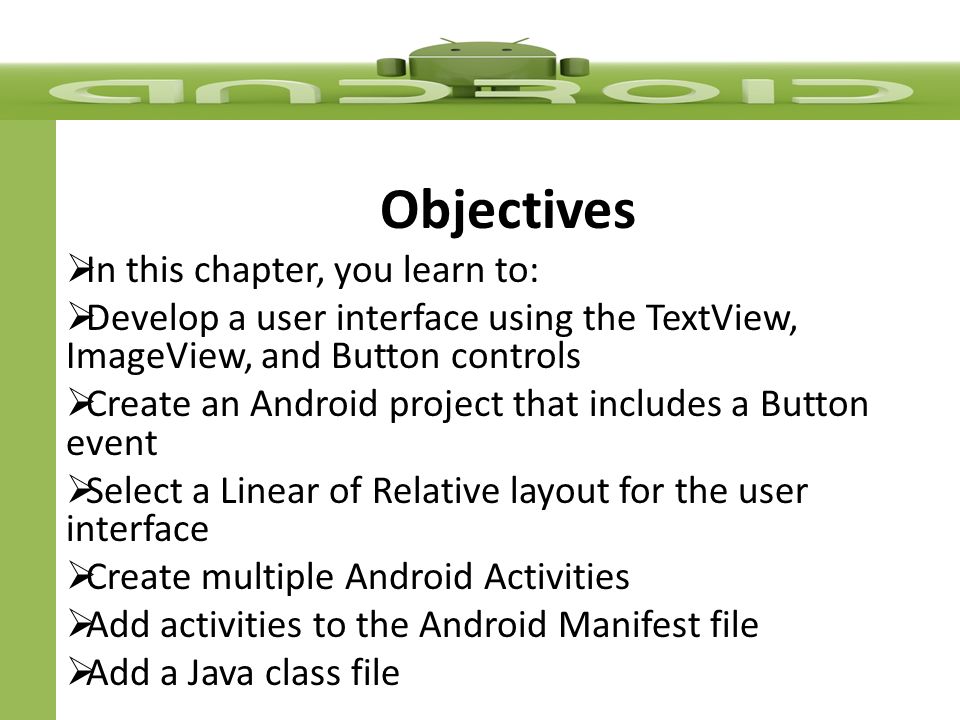 ANDROID

Objectives

➢In this chapter, you learn to:

➢Develop a user interface using the TextView, ImageView, and Button controls

➢Create an Android project that includes a Button event

➢Select a Linear of Relative layout for the user interface

➢Create multiple Android Activities

➢Add activities to the Android Manifest file

➢Add a Java class file